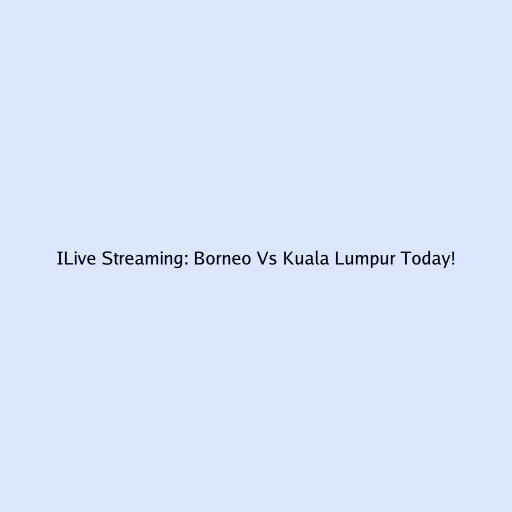 ILive Streaming: Borneo Vs Kuala Lumpur Today!